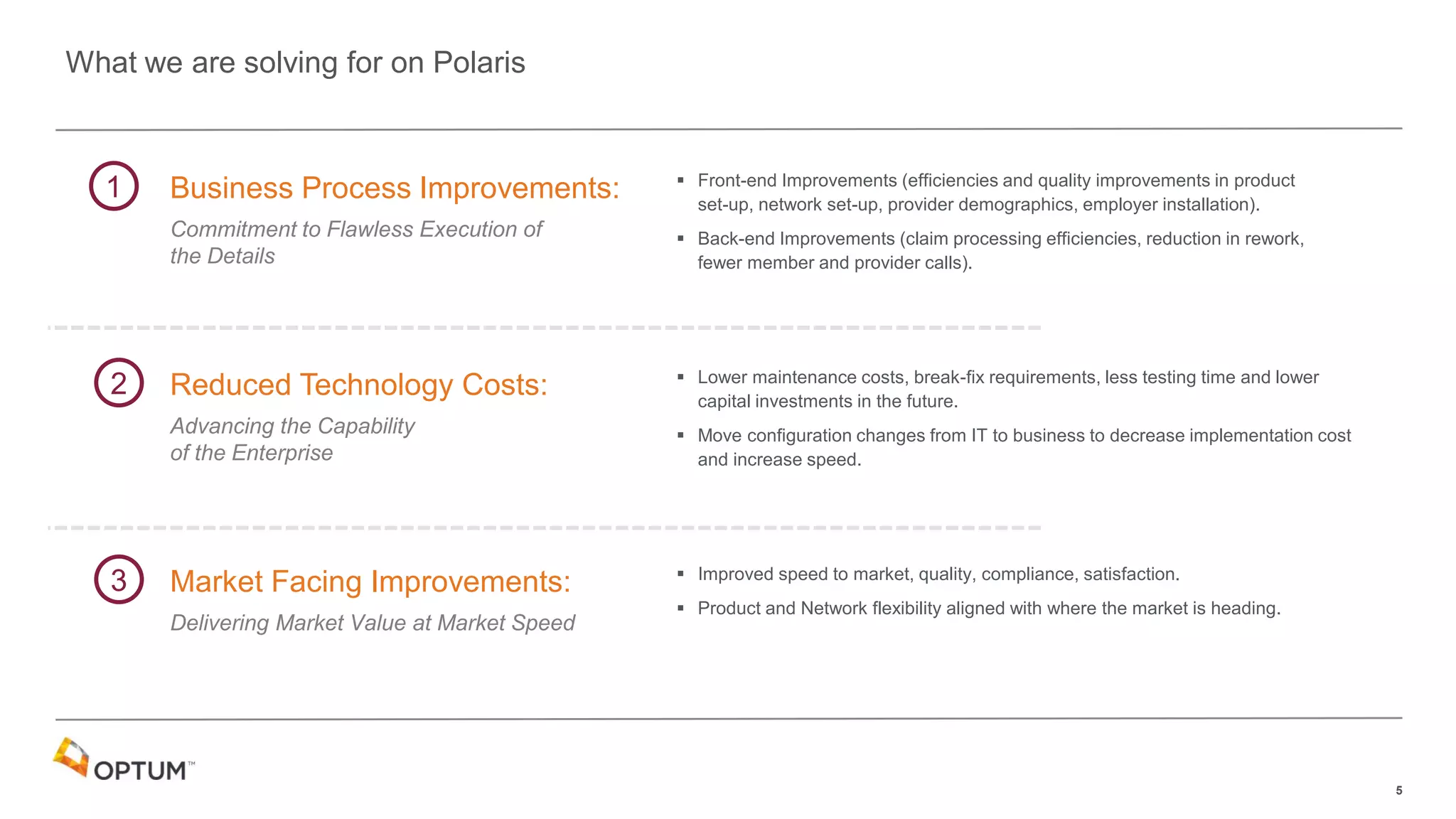 What we are solving for on Polaris

1 Business Process Improvements:

Commitment to Flawless Execution of the Details

▪ Front-end Improvements (efficiencies and quality improvements in product set-up, network set-up, provider demographics, employer installation).

▪ Back-end Improvements (claim processing efficiencies, reduction in rework, fewer member and provider calls).

2 Reduced Technology Costs:

Advancing the Capability of the Enterprise

▪ Lower maintenance costs, break-fix requirements, less testing time and lower capital investments in the future.

▪ Move configuration changes from IT to business to decrease implementation cost and increase speed.

3 Market Facing Improvements:

Delivering Market Value at Market Speed

▪ Improved speed to market, quality, compliance, satisfaction.

▪ Product and Network flexibility aligned with where the market is heading.

OPTUM™

5